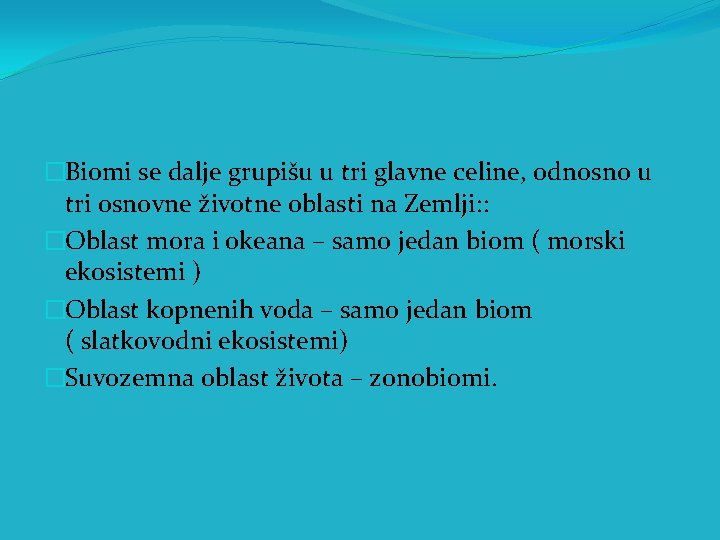 Biomi se dalje grupišu u tri glavne celine, odnosno u tri osnovne životne oblasti na Zemlji::

Oblast mora i okeana – samo jedan biom ( morski ekosistemi )

Oblast kopnenih voda – samo jedan biom ( slatkovodni ekosistemi)

Suvozemna oblast života – zonobiomi.